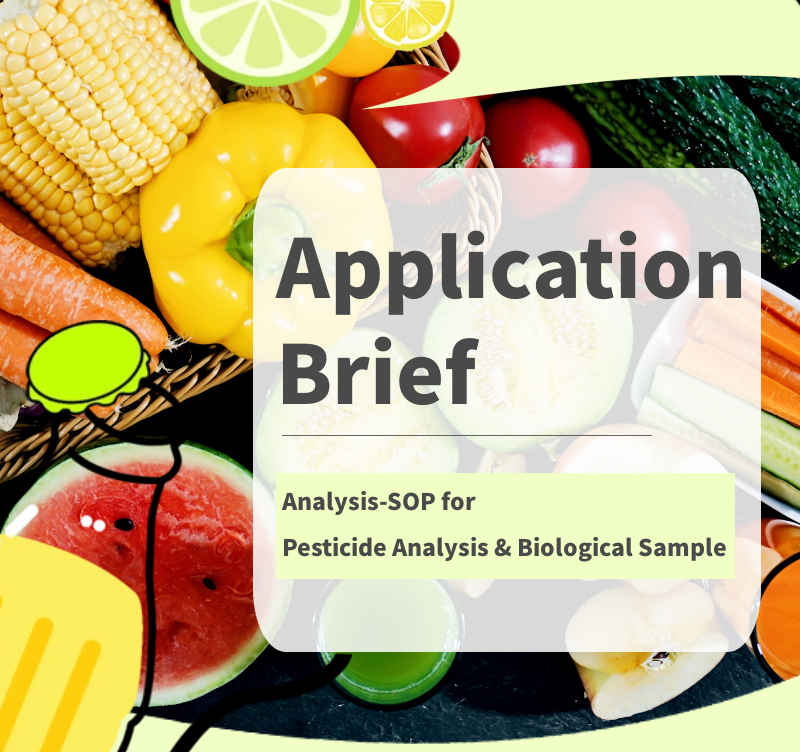 Application Brief

Analysis-SOP for
Pesticide Analysis & Biological Sample